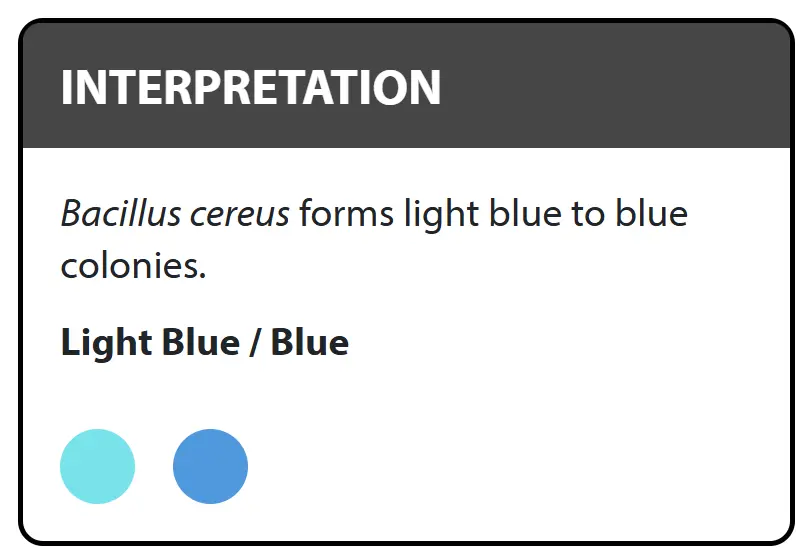 INTERPRETATION

Bacillus cereus forms light blue to blue colonies.

Light Blue / Blue